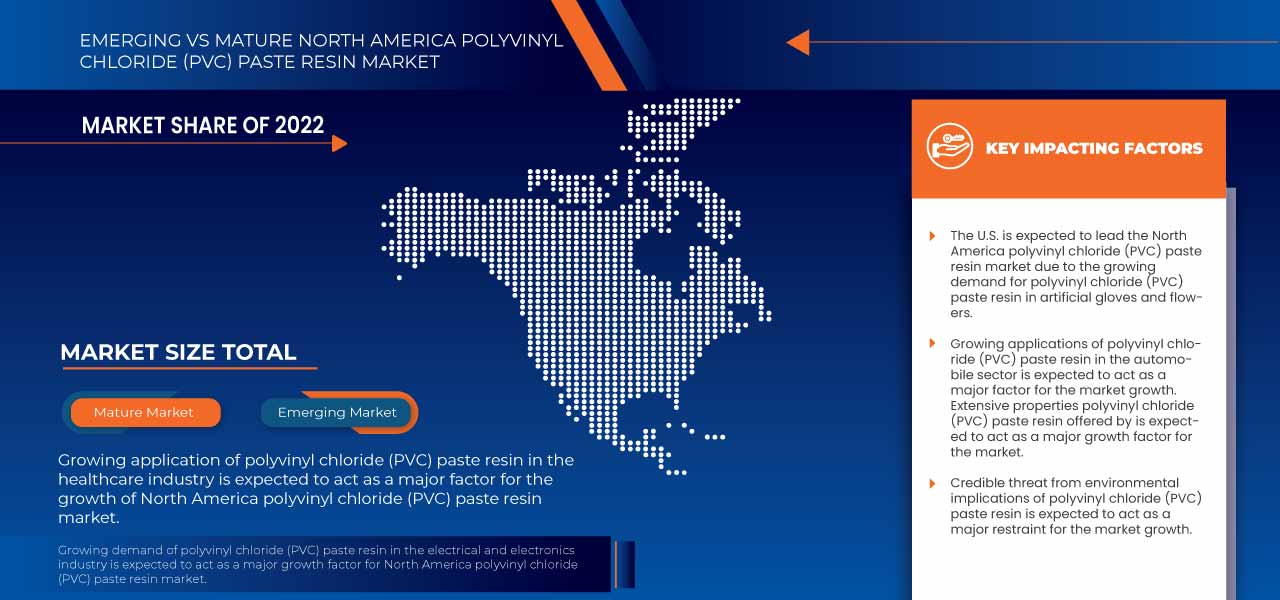 EMERGING VS MATURE NORTH AMERICA POLYVINYL CHLORIDE (PVC) PASTE RESIN MARKET

MARKET SHARE OF 2022

MARKET SIZE TOTAL

Mature Market

Emerging Market

Growing application of polyvinyl chloride (PVC) paste resin in the healthcare industry is expected to act as a major factor for the growth of North America polyvinyl chloride (PVC) paste resin market.

Growing demand of polyvinyl chloride (PVC) paste resin in the electrical and electronics industry is expected to act as a major growth factor for North America polyvinyl chloride (PVC) paste resin market.

KEY IMPACTING FACTORS

The U.S. is expected to lead the North America polyvinyl chloride (PVC) paste resin market due to the growing demand for polyvinyl chloride (PVC) paste resin in artificial gloves and flowers.

Growing applications of polyvinyl chloride (PVC) paste resin in the automobile sector is expected to act as a major factor for the market growth. Extensive properties polyvinyl chloride (PVC) paste resin offered by is expected to act as a major growth factor for the market.

Credible threat from environmental implications of polyvinyl chloride (PVC) paste resin is expected to act as a major restraint for the market growth.